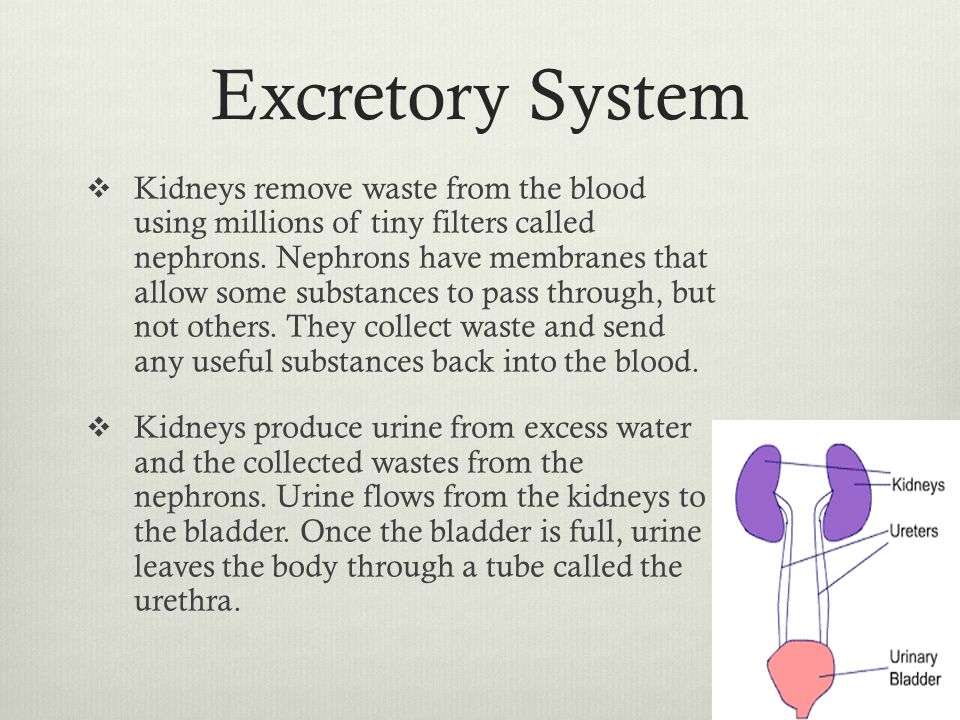 Excretory System

❖ Kidneys remove waste from the blood using millions of tiny filters called nephrons. Nephrons have membranes that allow some substances to pass through, but not others. They collect waste and send any useful substances back into the blood.

❖ Kidneys produce urine from excess water and the collected wastes from the nephrons. Urine flows from the kidneys to the bladder. Once the bladder is full, urine leaves the body through a tube called the urethra.

Kidneys
Ureters
Urinary Bladder